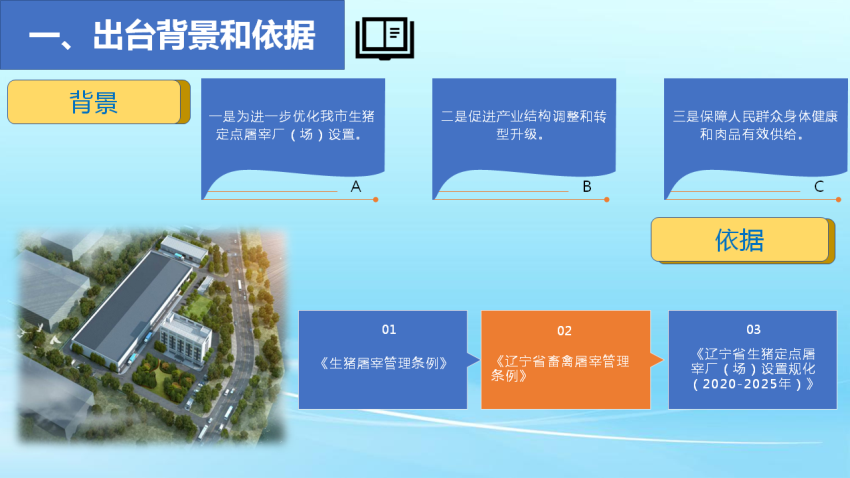 一、出台背景和依据

背景

一是为进一步优化我市生猪定点屠宰厂（场）设置。
A

二是促进产业结构调整和转型升级。
B

三是保障人民群众身体健康和肉品有效供给。
C

依据

01
《生猪屠宰管理条例》

02
《辽宁省畜禽屠宰管理条例》

03
《辽宁省生猪定点屠宰厂（场）设置规化（2020-2025年）》